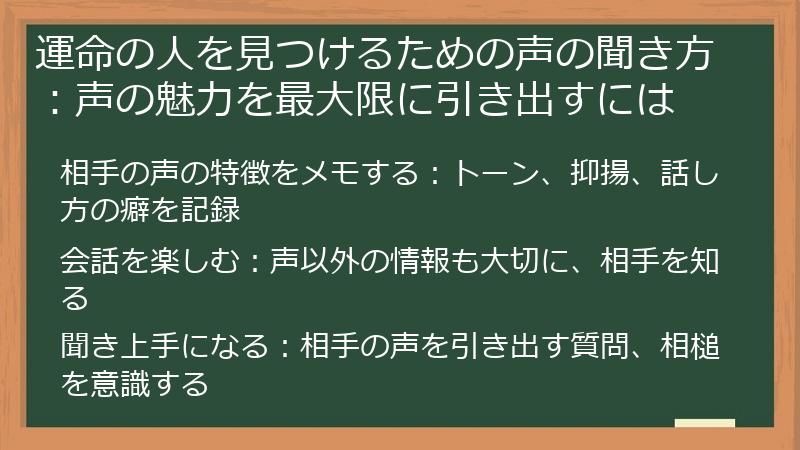 運命の人を見つけるための声の聞き方：声の魅力を最大限に引き出すには

相手の声の特徴をメモする：トーン、抑揚、話し方の癖を記録

会話を楽しむ：声以外の情報も大切に、相手を知る

聞き上手になる：相手の声を引き出す質問、相槌を意識する